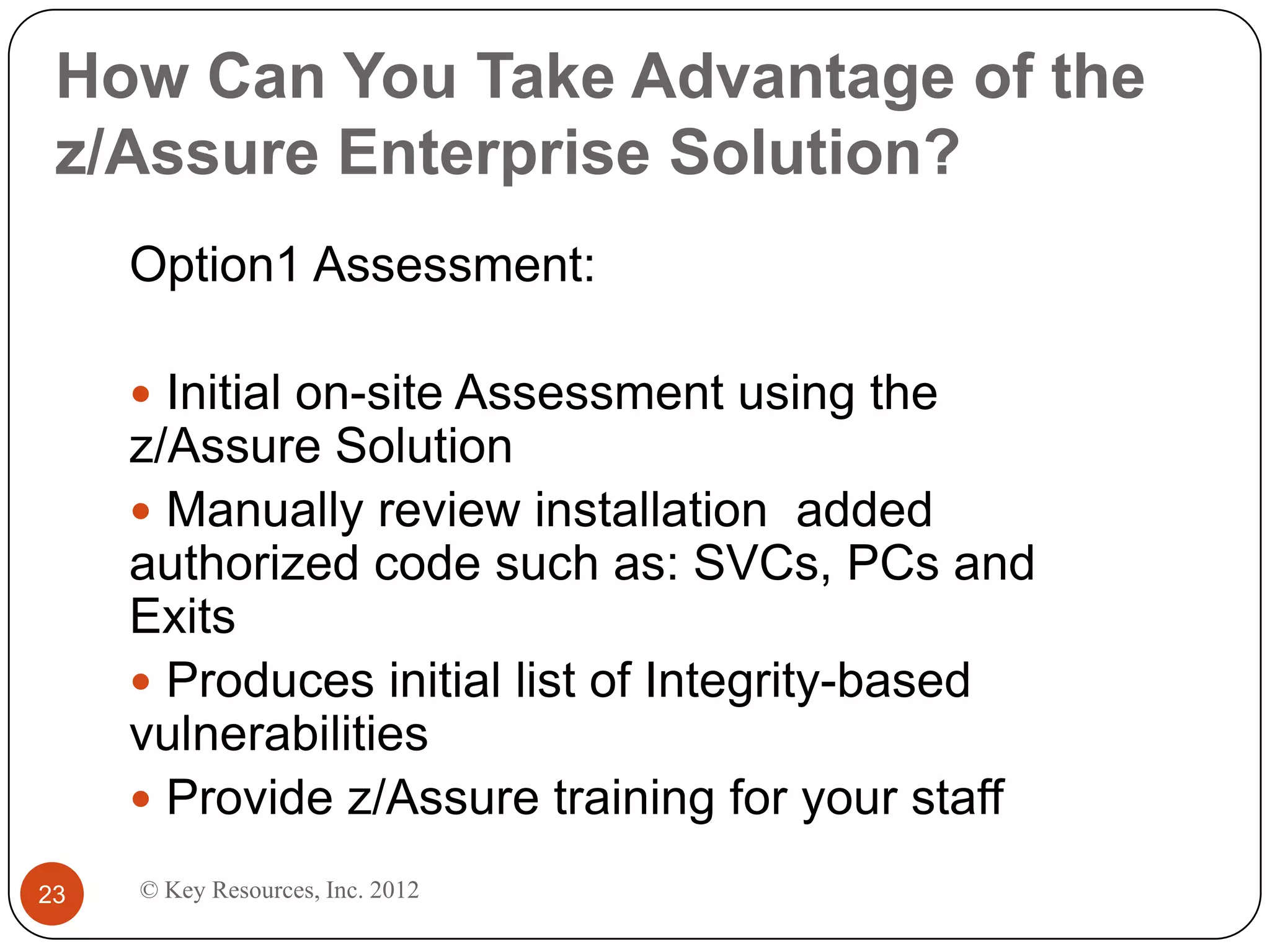 How Can You Take Advantage of the z/Assure Enterprise Solution?

Option1 Assessment:

• Initial on-site Assessment using the z/Assure Solution
• Manually review installation added authorized code such as: SVCs, PCs and Exits
• Produces initial list of Integrity-based vulnerabilities
• Provide z/Assure training for your staff

23 © Key Resources, Inc. 2012